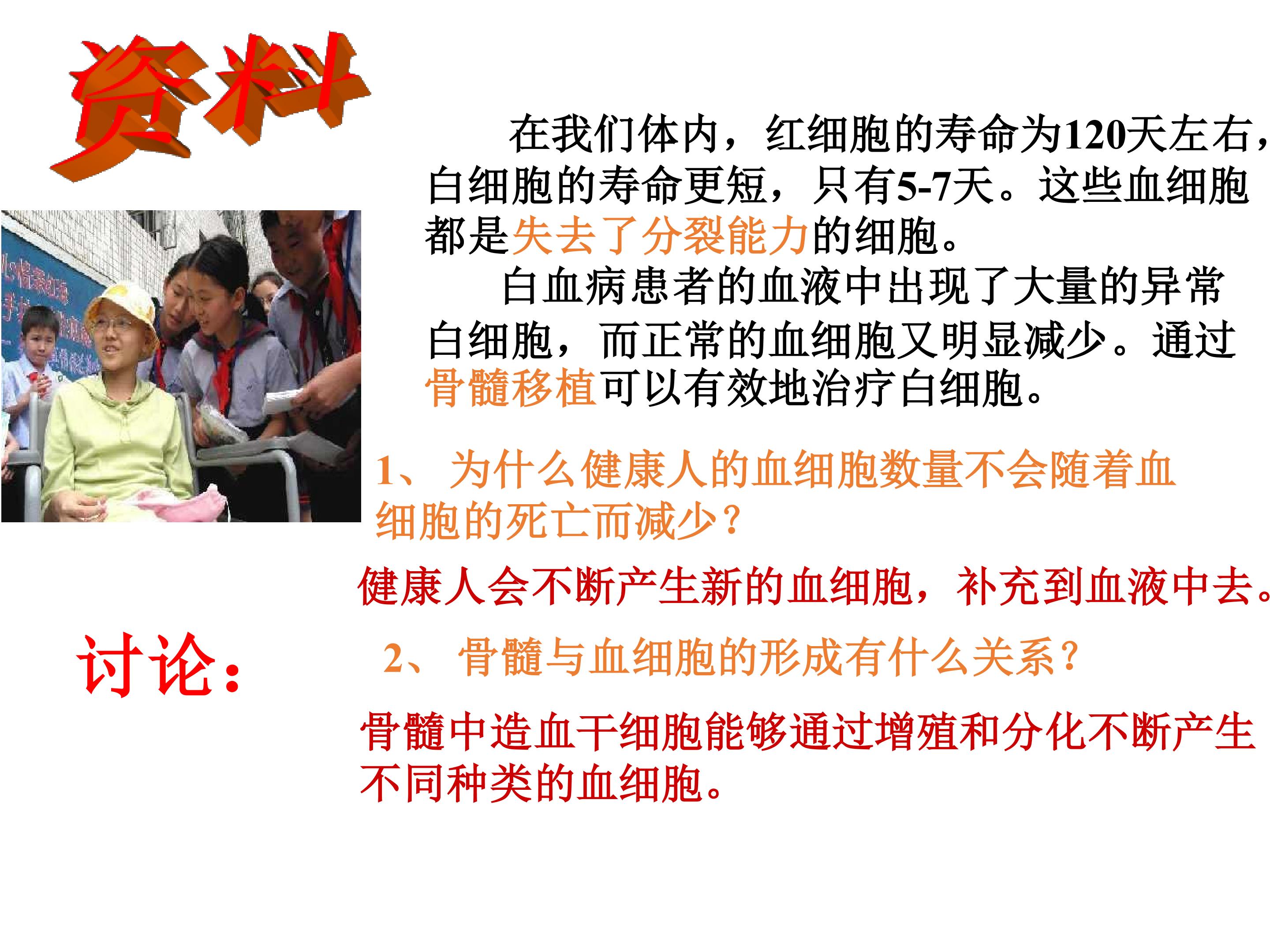 资料

在我们体内，红细胞的寿命为120天左右，白细胞的寿命更短，只有5-7天。这些血细胞都是失去了分裂能力的细胞。

白血病患者的血液中出现了大量的异常白细胞，而正常的血细胞又明显减少。通过骨髓移植可以有效地治疗白细胞。

1、 为什么健康人的血细胞数量不会随着血细胞的死亡而减少？

健康人会不断产生新的血细胞，补充到血液中去。

讨论：

2、 骨髓与血细胞的形成有什么关系？

骨髓中造血干细胞能够通过增殖和分化不断产生不同种类的血细胞。